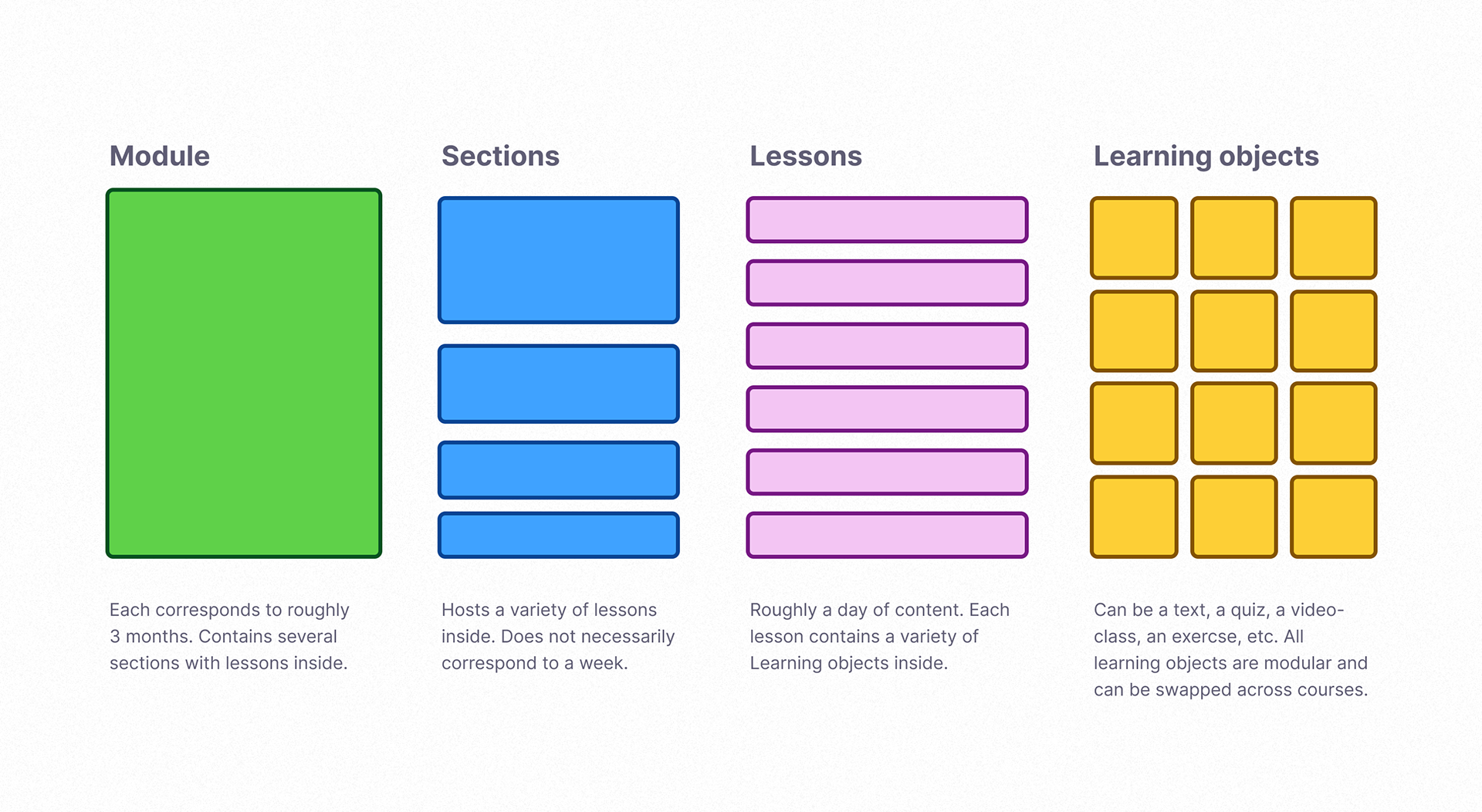 Module

Each corresponds to roughly 3 months. Contains several sections with lessons inside.

Sections

Hosts a variety of lessons inside. Does not necessarily correspond to a week.

Lessons

Roughly a day of content. Each lesson contains a variety of Learning objects inside.

Learning objects

Can be a text, a quiz, a video-class, an exercse, etc. All learning objects are modular and can be swapped across courses.